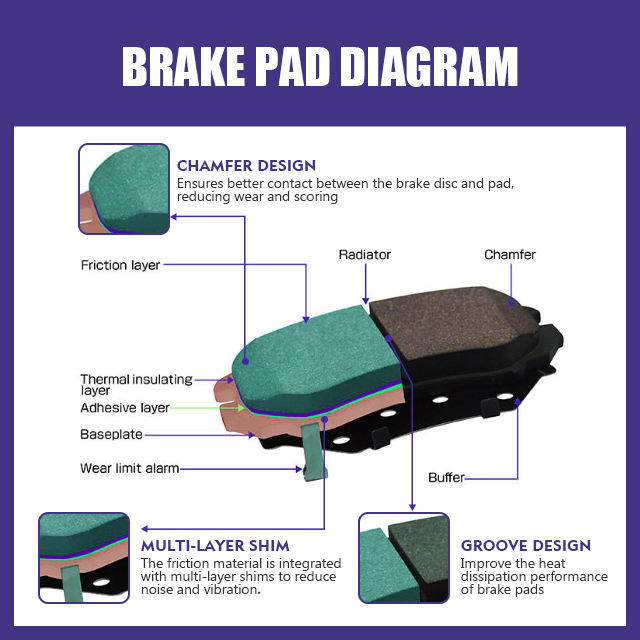 BRAKE PAD DIAGRAM

CHAMFER DESIGN
Ensures better contact between the brake disc and pad, reducing wear and scoring

Friction layer

Radiator

Chamfer

Thermal insulating layer

Adhesive layer

Baseplate

Wear limit alarm

Buffer

MULTI-LAYER SHIM
The friction material is integrated with multi-layer shims to reduce noise and vibration.

GROOVE DESIGN
Improve the heat dissipation performance of brake pads